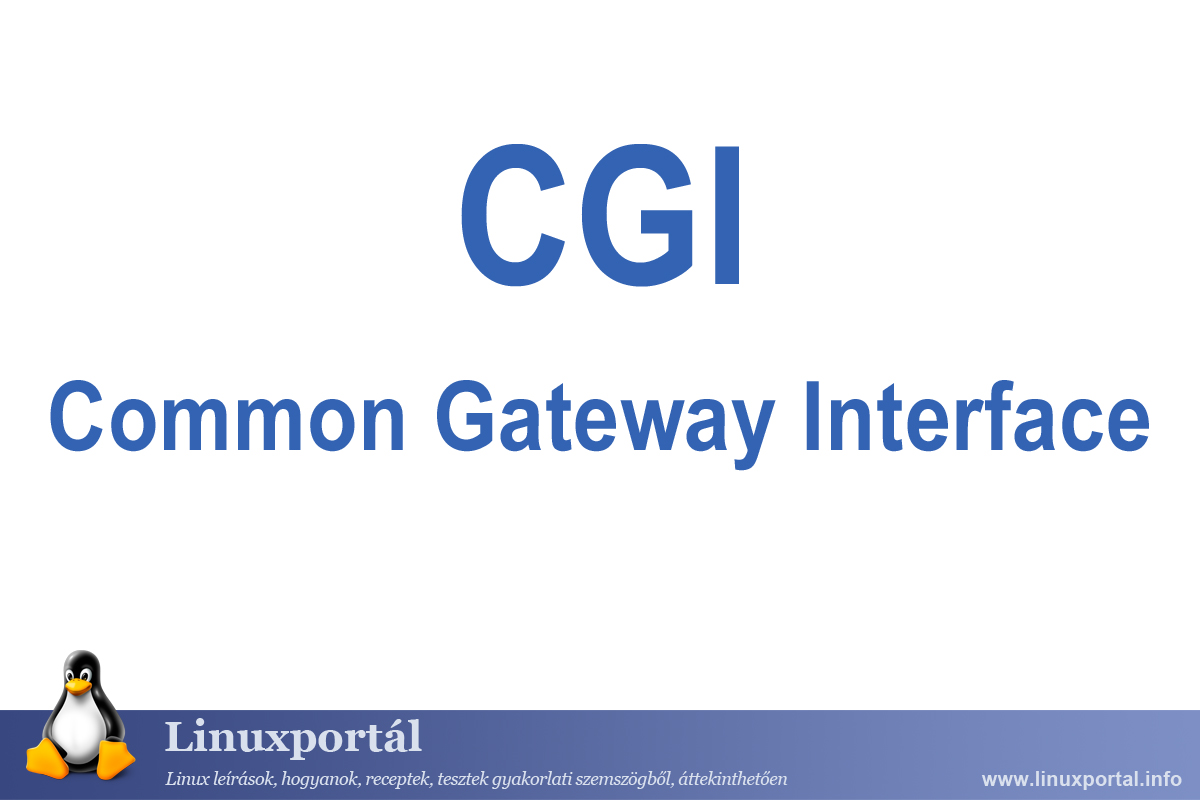 CGI

Common Gateway Interface

Linuxportál

Linux leírások, hogyanok, receptek, tesztek gyakorlati szemszögből, áttekinthetően

www.linuxportal.info